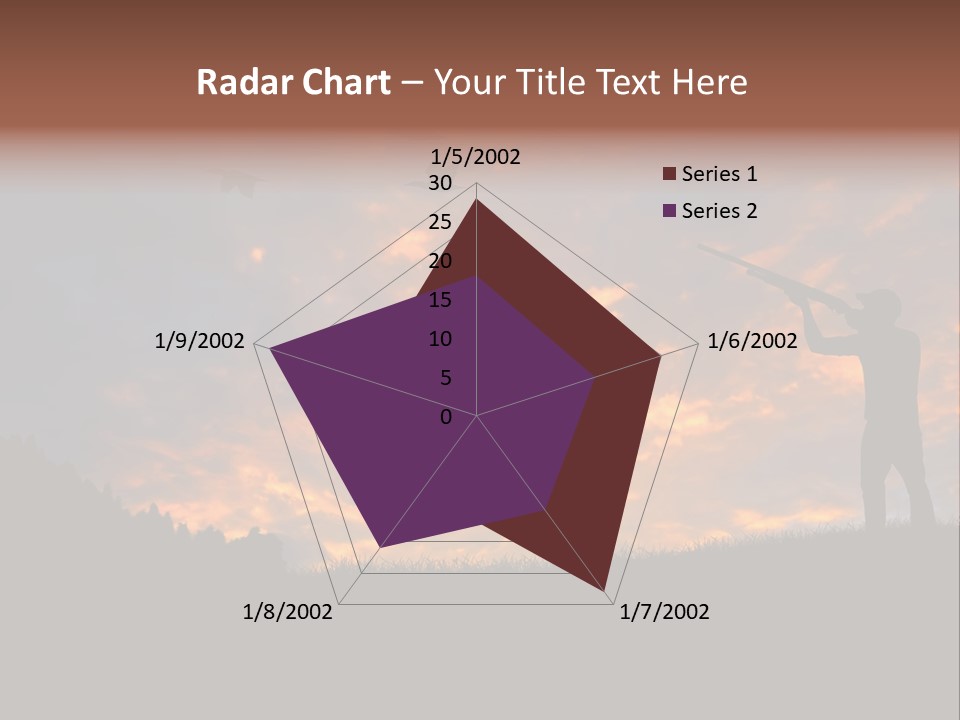 Radar Chart – Your Title Text Here

1/5/2002
30
25
20
15
10
5
0
1/6/2002
1/7/2002
1/8/2002
1/9/2002

Series 1
Series 2